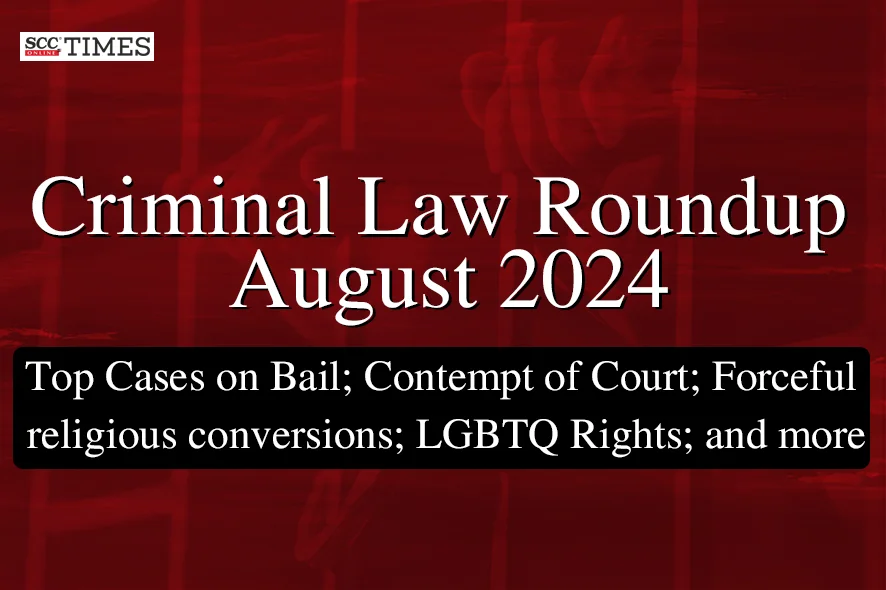 SCC ONLINE TIMES

Criminal Law Roundup August 2024

Top Cases on Bail; Contempt of Court; Forceful religious conversions; LGBTQ Rights; and more